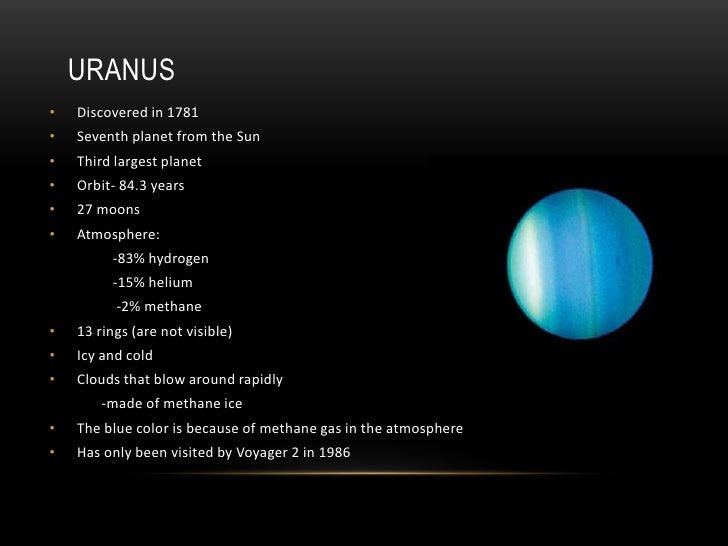 URANUS

• Discovered in 1781
• Seventh planet from the Sun
• Third largest planet
• Orbit- 84.3 years
• 27 moons
• Atmosphere:
-83% hydrogen
-15% helium
-2% methane
• 13 rings (are not visible)
• Icy and cold
• Clouds that blow around rapidly
-made of methane ice
• The blue color is because of methane gas in the atmosphere
• Has only been visited by Voyager 2 in 1986